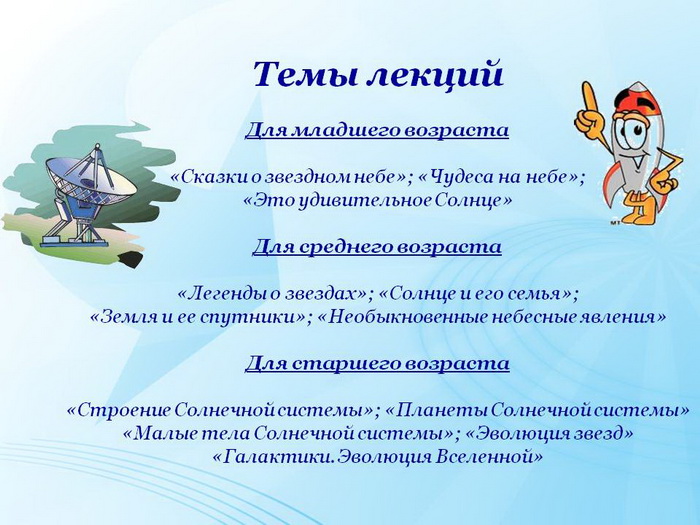 Темы лекций

Для младшего возраста

«Сказки о звездном небе»; «Чудеса на небе»; «Это удивительное Солнце»

Для среднего возраста

«Легенды о звездах»; «Солнце и его семья»; «Земля и ее спутники»; «Необыкновенные небесные явления»

Для старшего возраста

«Строение Солнечной системы»; «Планеты Солнечной системы» «Малые тела Солнечной системы»; «Эволюция звезд» «Галактики. Эволюция Вселенной»

MT